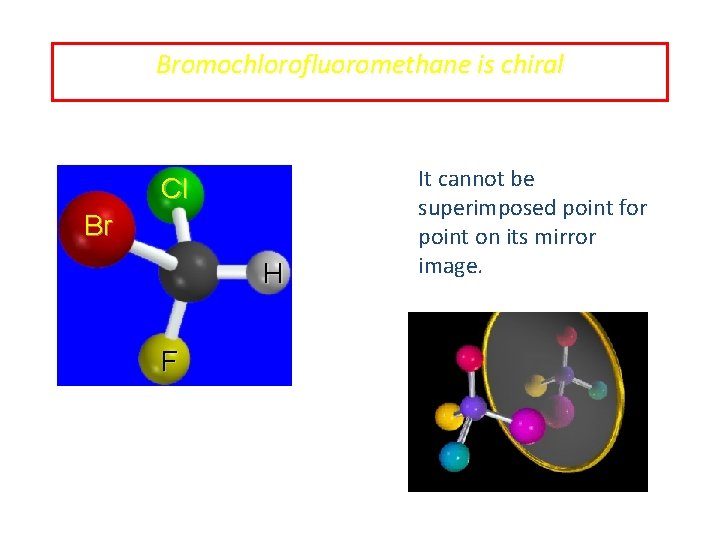 Bromochlorofluoromethane is chiral

Cl
Br
H
F

It cannot be superimposed point for point on its mirror image.